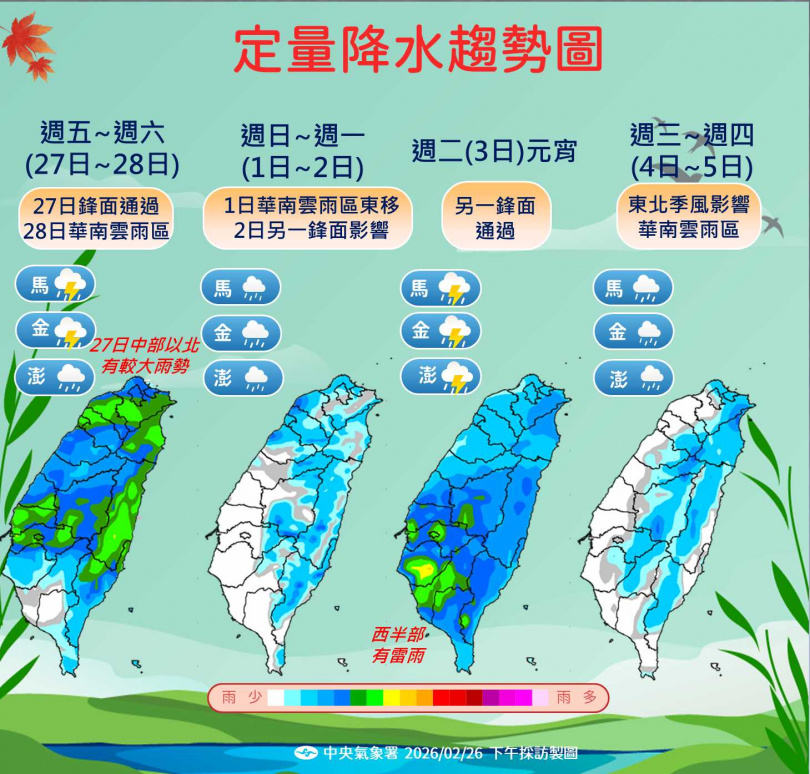 定量降水趨勢圖

週五~週六
(27日~28日)

27日鋒面通過
28日華南雲雨區

馬
金
澎

27日中部以北
有較大雨勢

週日~週一
(1日~2日)

1日華南雲雨區東移
2日另一鋒面影響

馬
金
澎

週二(3日)元宵

另一鋒面
通過

馬
金
澎

西半部
有雷雨

週三~週四
(4日~5日)

東北季風影響
華南雲雨區

馬
金
澎

雨 少　雨 多

中央氣象署 2026/02/26 下午採訪製圖